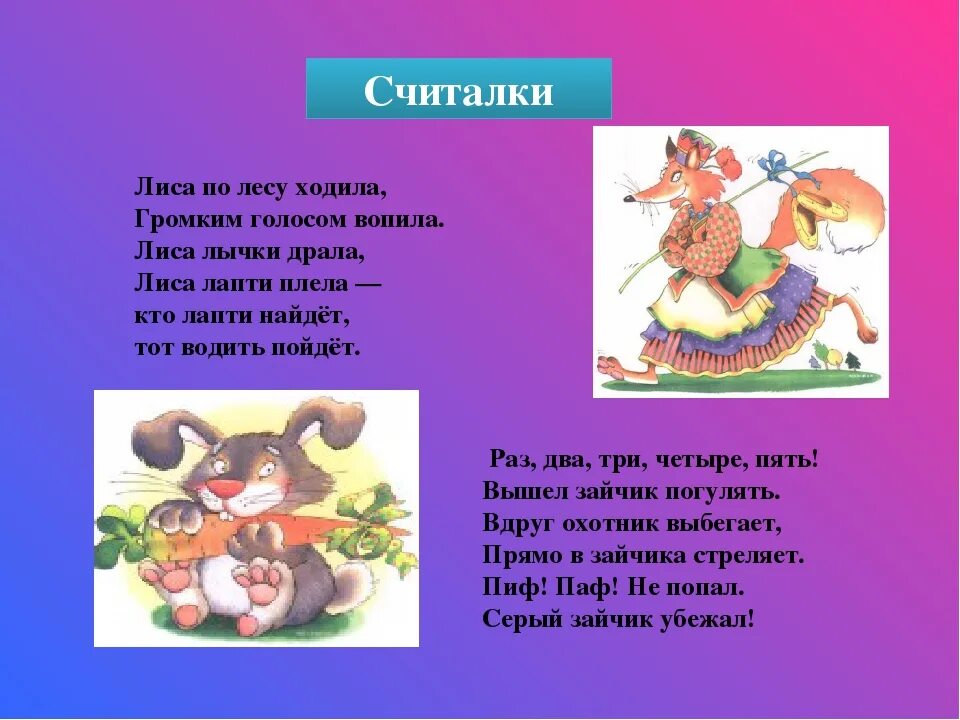 Считалки

Лиса по лесу ходила,
Громким голосом вопила.
Лиса лычки драла,
Лиса лапти плела —
кто лапти найдёт,
тот водить пойдёт.

Раз, два, три, четыре, пять!
Вышел зайчик погулять.
Вдруг охотник выбегает,
Прямо в зайчика стреляет.
Пиф! Паф! Не попал.
Серый зайчик убежал!